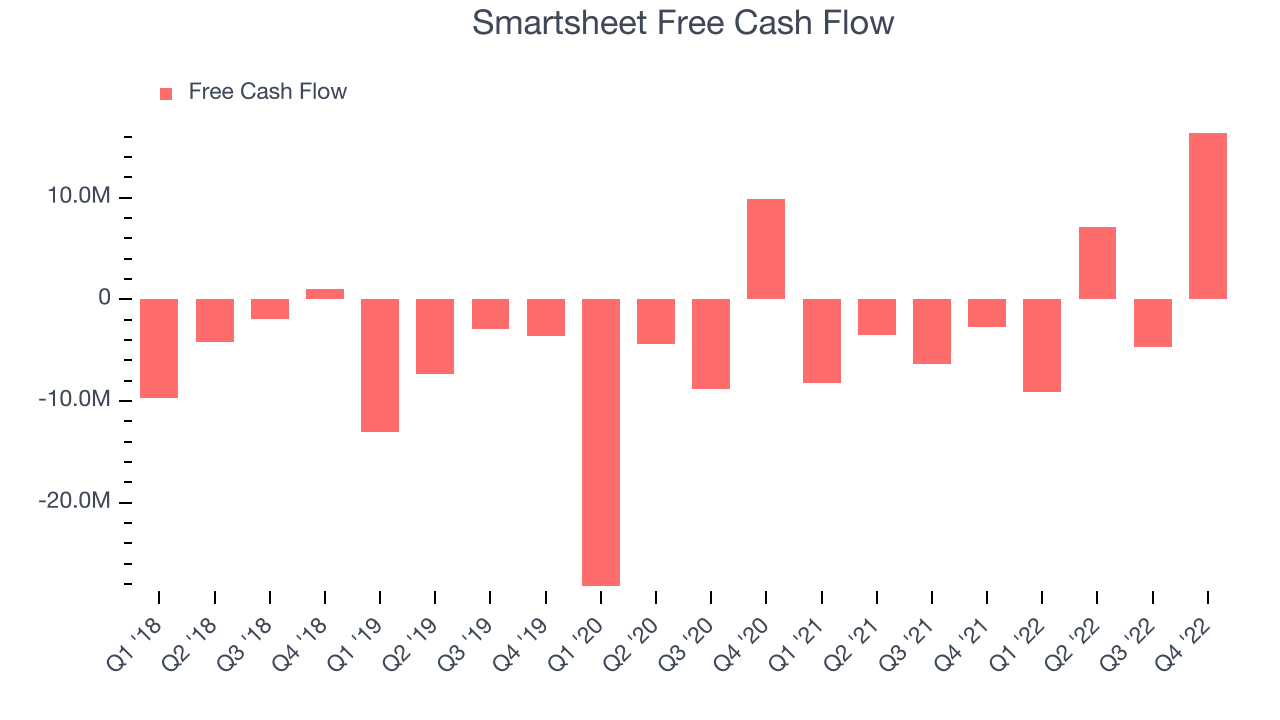 Smartsheet Free Cash Flow

Free Cash Flow

10.0M
0
-10.0M
-20.0M

Q1 '18
Q2 '18
Q3 '18
Q4 '18
Q1 '19
Q2 '19
Q3 '19
Q4 '19
Q1 '20
Q2 '20
Q3 '20
Q4 '20
Q1 '21
Q2 '21
Q3 '21
Q4 '21
Q1 '22
Q2 '22
Q3 '22
Q4 '22